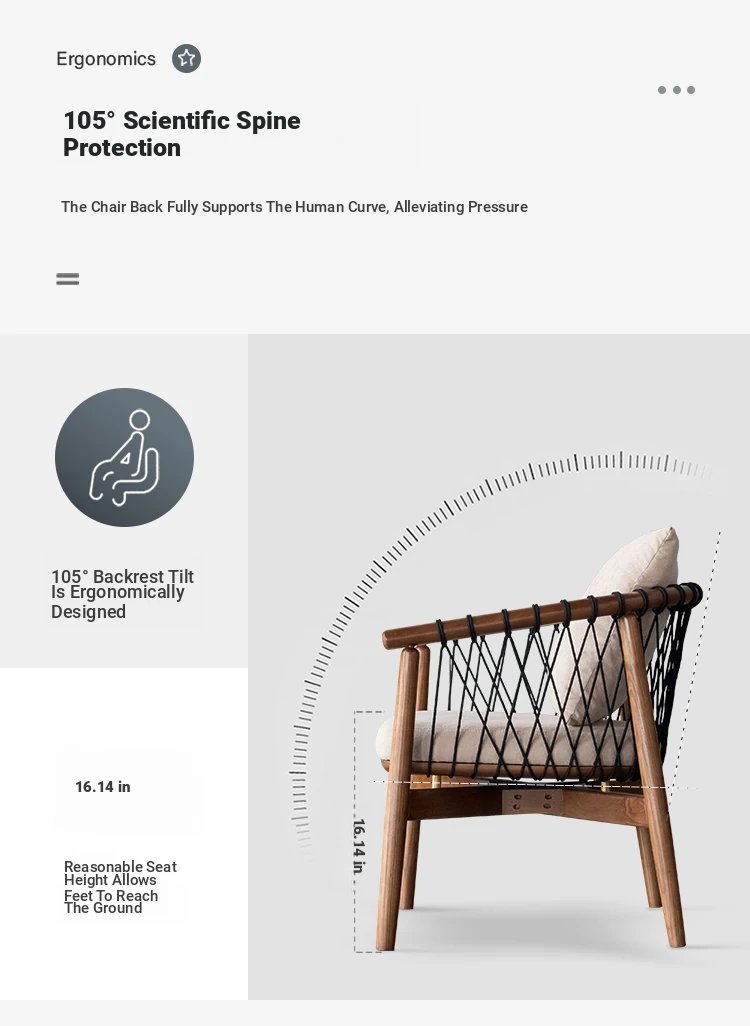 Ergonomics

105° Scientific Spine Protection

The Chair Back Fully Supports The Human Curve, Alleviating Pressure

105° Backrest Tilt Is Ergonomically Designed

16.14 in

Reasonable Seat Height Allows Feet To Reach The Ground

16.14 in